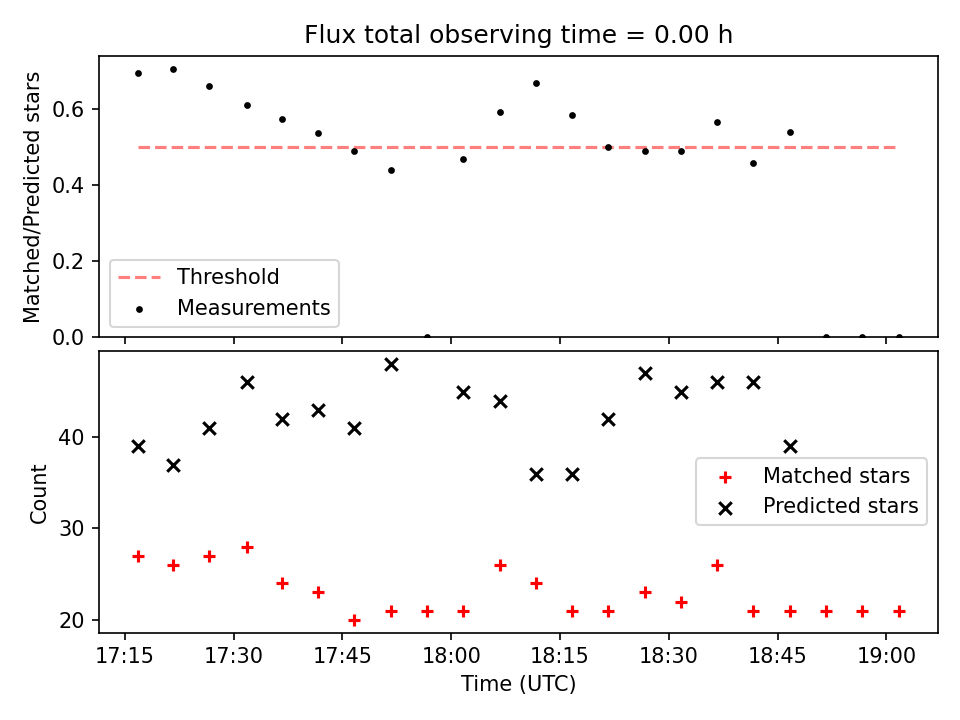 Flux total observing time = 0.00 h

Matched/Predicted stars

0.6
0.4
0.2
0.0

Threshold
Measurements

Count

40
30
20

Matched stars
Predicted stars

17:15
17:30
17:45
18:00
18:15
18:30
18:45
19:00

Time (UTC)